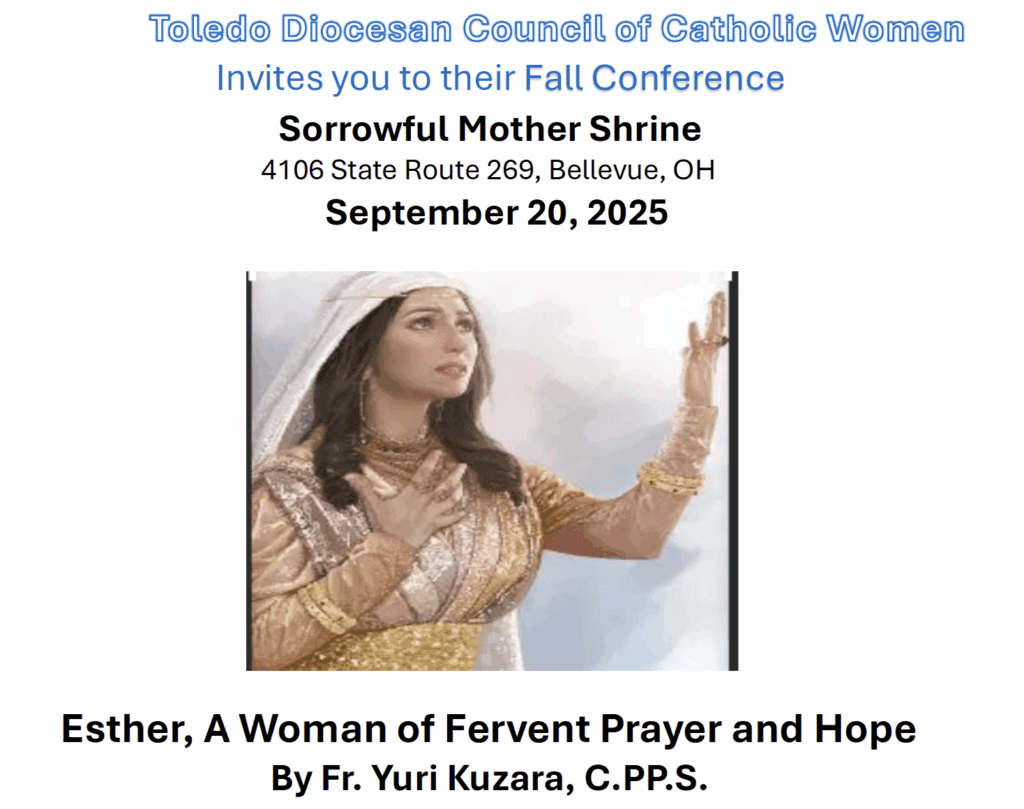 Toledo Diocesan Council of Catholic Women
Invites you to their Fall Conference
Sorrowful Mother Shrine
4106 State Route 269, Bellevue, OH
September 20, 2025

Esther, A Woman of Fervent Prayer and Hope
By Fr. Yuri Kuzara, C.PP.S.